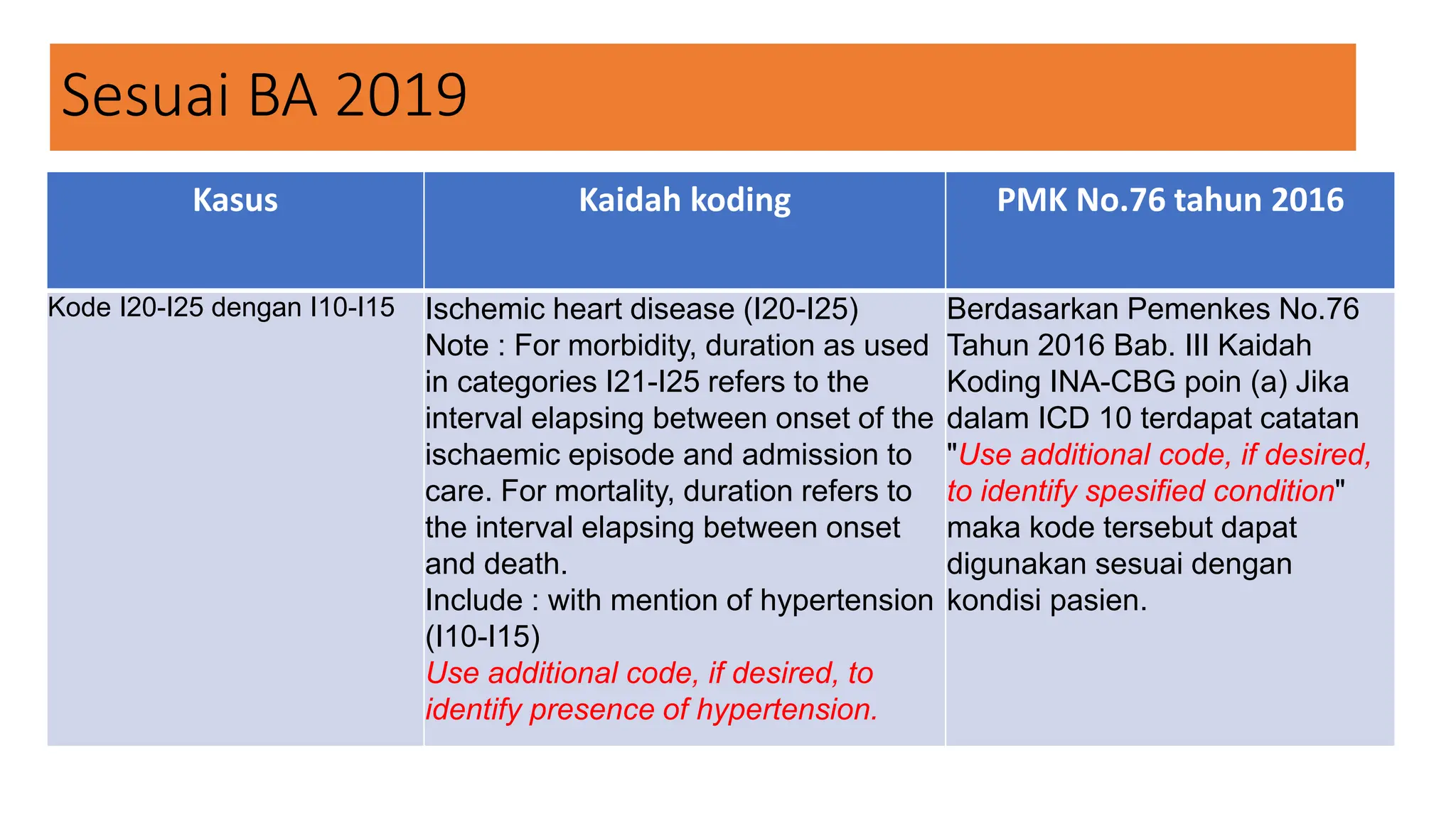 Sesuai BA 2019

| Kasus | Kaidah koding | PMK No.76 tahun 2016 |
|---|---|---|
| Kode I20-I25 dengan I10-I15 | Ischemic heart disease (I20-I25) Note : For morbidity, duration as used in categories I21-I25 refers to the interval elapsing between onset of the ischaemic episode and admission to care. For mortality, duration refers to the interval elapsing between onset and death. Include : with mention of hypertension (I10-I15) Use additional code, if desired, to identify presence of hypertension. | Berdasarkan Pemenkes No.76 Tahun 2016 Bab. III Kaidah Koding INA-CBG poin (a) Jika dalam ICD 10 terdapat catatan "Use additional code, if desired, to identify spesified condition" maka kode tersebut dapat digunakan sesuai dengan kondisi pasien. |